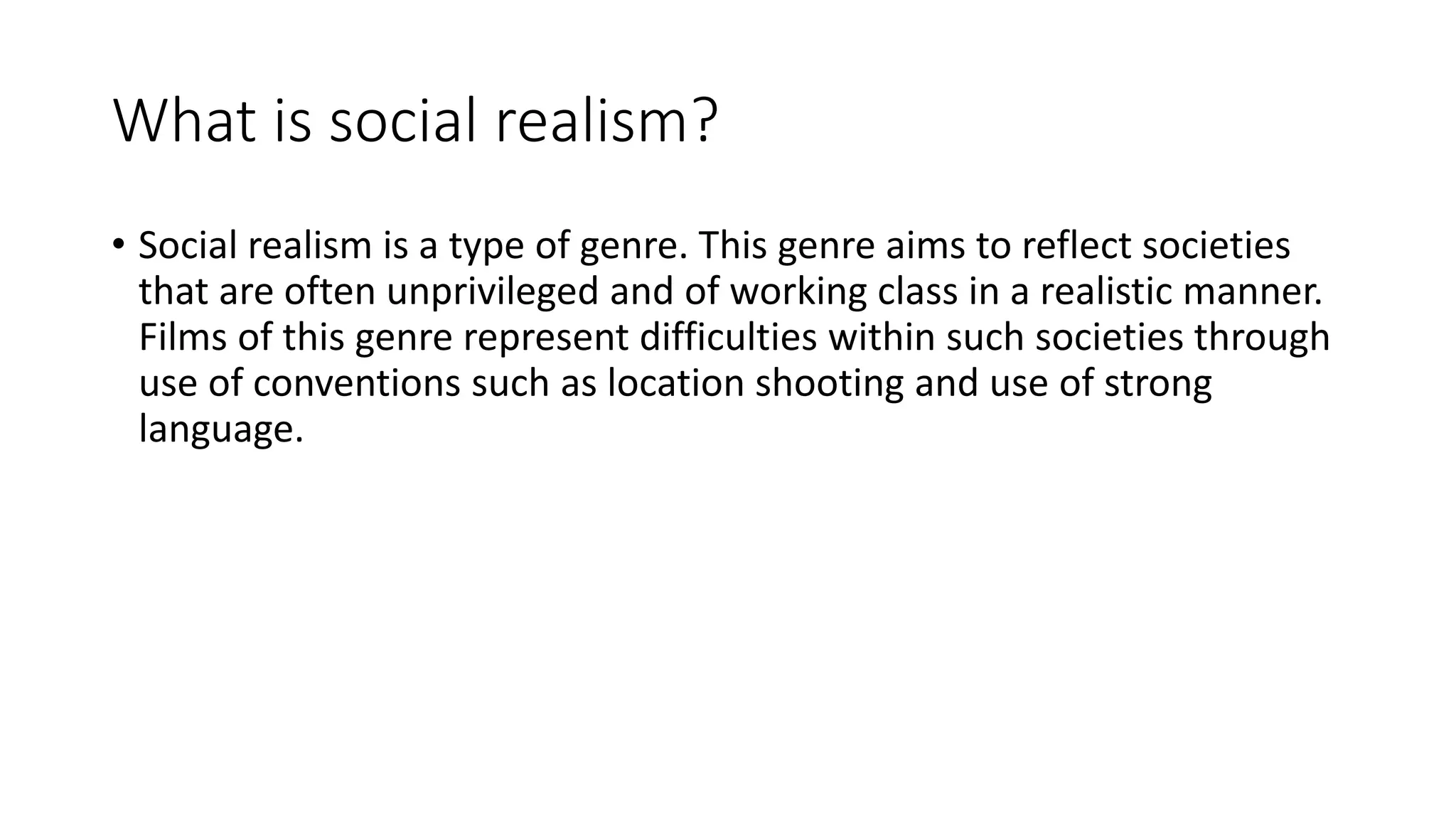 What is social realism?

• Social realism is a type of genre. This genre aims to reflect societies that are often unprivileged and of working class in a realistic manner. Films of this genre represent difficulties within such societies through use of conventions such as location shooting and use of strong language.